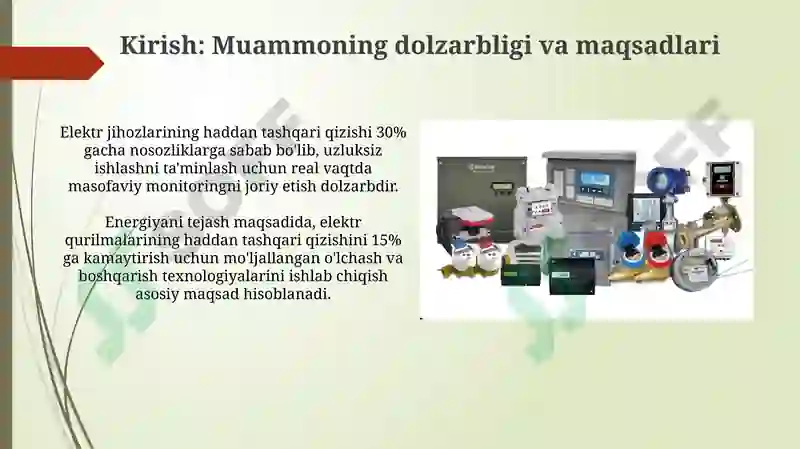 Kirish: Muammoning dolzarbligi va maqsadlari

Elektr jihozlarining haddan tashqari qizishi 30% gacha nosozliklarga sabab bo'lib, uzluksiz ishlashni ta'minlash uchun real vaqtda masofaviy monitoringni joriy etish dolzarbdir.

Energiyani tejash maqsadida, elektr qurilmalarining haddan tashqari qizishini 15% ga kamaytirish uchun mo'ljallangan o'lchash va boshqarish texnologiyalarini ishlab chiqish asosiy maqsad hisoblanadi.